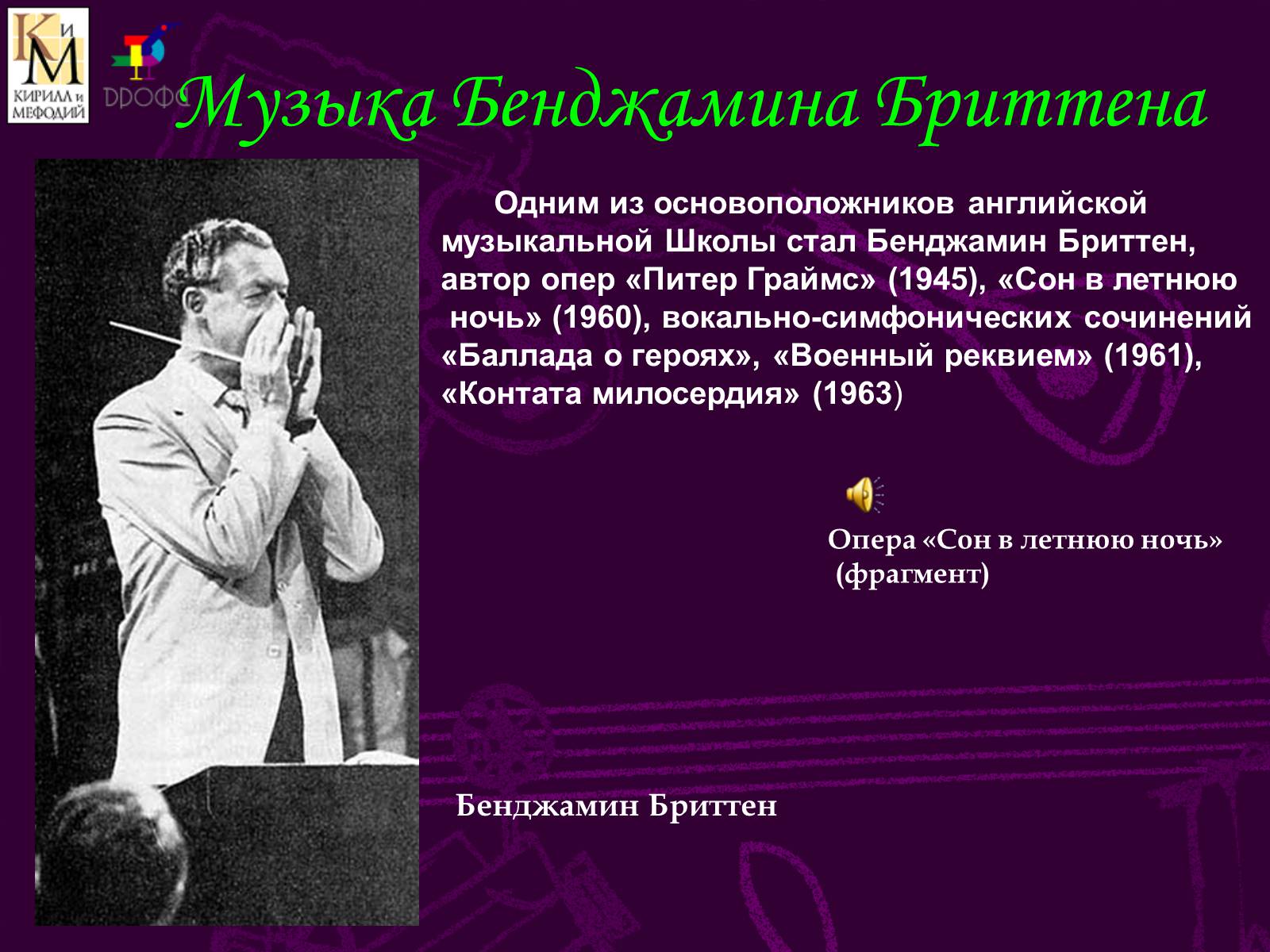 КиМ
КИРИЛЛ и МЕФОДИЙ

ДРОФА

Музыка Бенджамина Бриттена

Одним из основоположников английской музыкальной Школы стал Бенджамин Бриттен, автор опер «Питер Граймс» (1945), «Сон в летнюю ночь» (1960), вокально-симфонических сочинений «Баллада о героях», «Военный реквием» (1961), «Контата милосердия» (1963)

Опера «Сон в летнюю ночь» (фрагмент)

Бенджамин Бриттен